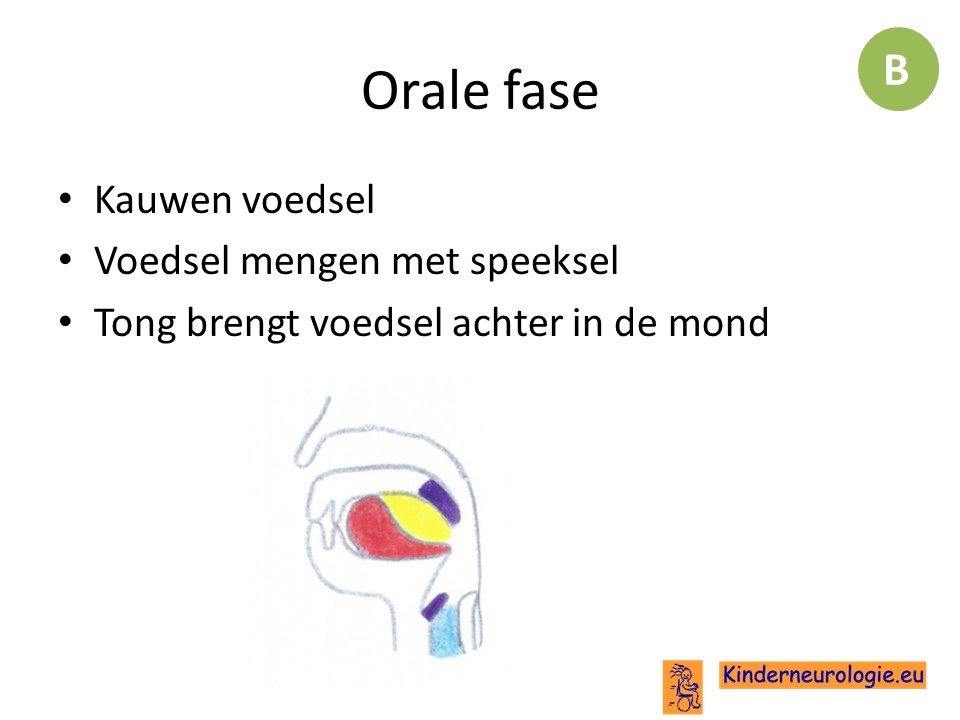 B

Orale fase

• Kauwen voedsel
• Voedsel mengen met speeksel
• Tong brengt voedsel achter in de mond

Kinderneurologie.eu